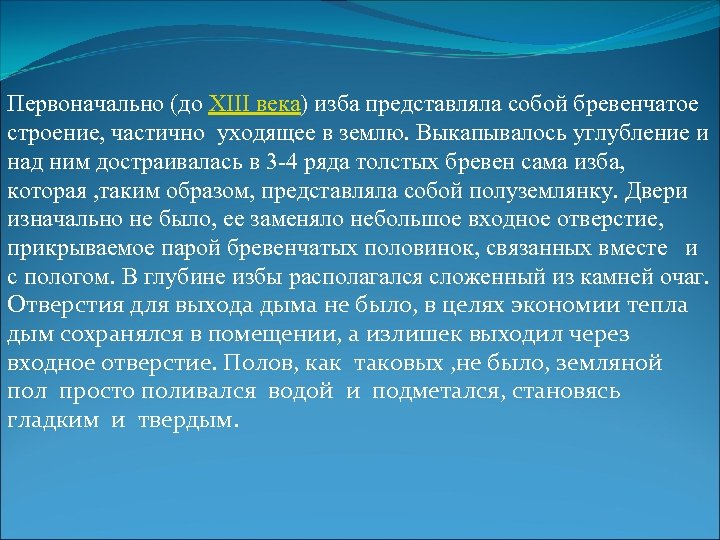 Первоначально (до XIII века) изба представляла собой бревенчатое строение, частично уходящее в землю. Выкапывалось углубление и над ним достраивалась в 3-4 ряда толстых бревен сама изба, которая ,таким образом, представляла собой полуземлянку. Двери изначально не было, ее заменяло небольшое входное отверстие, прикрываемое парой бревенчатых половинок, связанных вместе и с пологом. В глубине избы располагался сложенный из камней очаг. Отверстия для выхода дыма не было, в целях экономии тепла дым сохранялся в помещении, а излишек выходил через входное отверстие. Полов, как таковых ,не было, земляной пол просто поливался водой и подметался, становясь гладким и твердым.